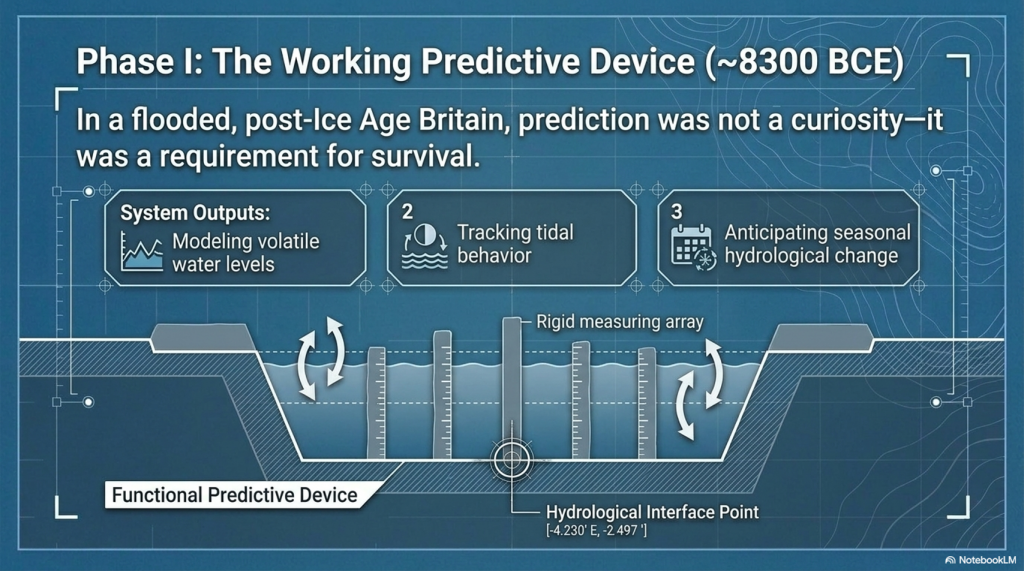 Phase I: The Working Predictive Device (~8300 BCE)

In a flooded, post-Ice Age Britain, prediction was not a curiosity—it was a requirement for survival.

System Outputs:
Modeling volatile water levels

2
Tracking tidal behavior

3
Anticipating seasonal hydrological change

Rigid measuring array

Functional Predictive Device

Hydrological Interface Point
[-4.230' E, -2.497 ']

NotebookLM